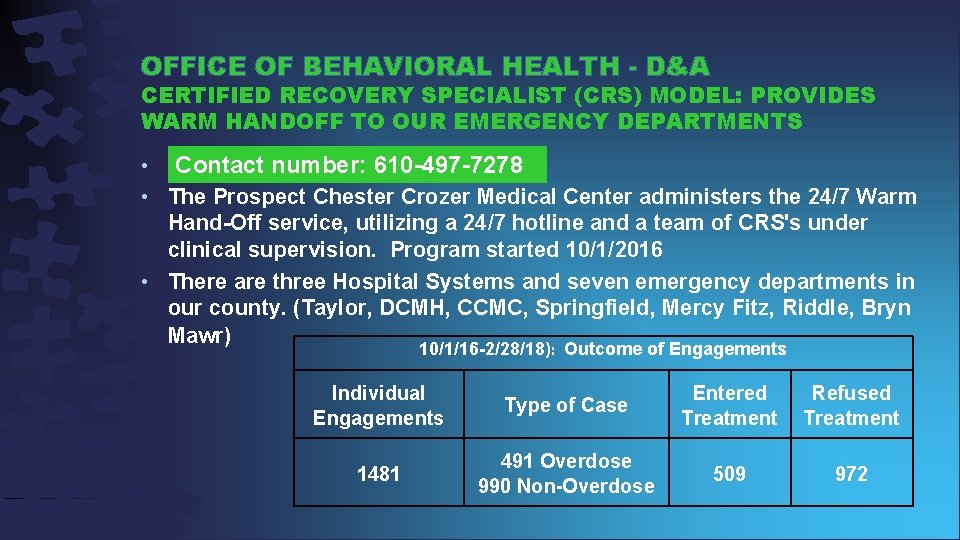 OFFICE OF BEHAVIORAL HEALTH - D&A
CERTIFIED RECOVERY SPECIALIST (CRS) MODEL: PROVIDES WARM HANDOFF TO OUR EMERGENCY DEPARTMENTS

• Contact number: 610-497-7278
• The Prospect Chester Crozer Medical Center administers the 24/7 Warm Hand-Off service, utilizing a 24/7 hotline and a team of CRS's under clinical supervision. Program started 10/1/2016
• There are three Hospital Systems and seven emergency departments in our county. (Taylor, DCMH, CCMC, Springfield, Mercy Fitz, Riddle, Bryn Mawr)

10/1/16-2/28/18): Outcome of Engagements

| Individual Engagements | Type of Case | Entered Treatment | Refused Treatment |
|---|---|---|---|
| 1481 | 491 Overdose 990 Non-Overdose | 509 | 972 |